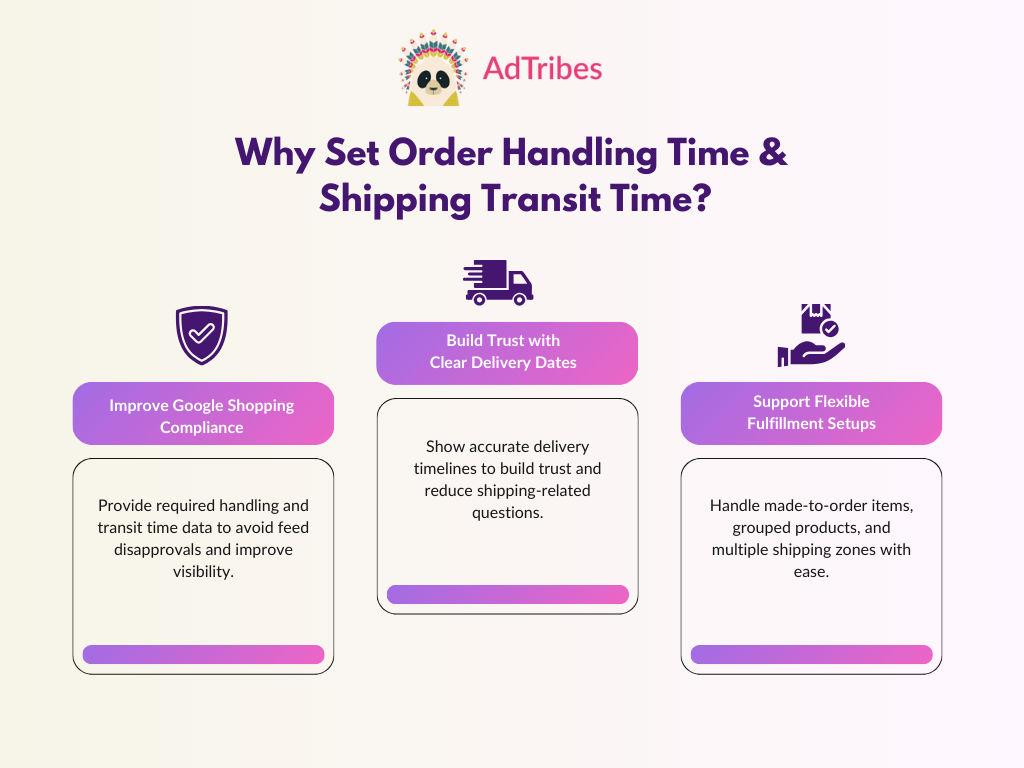 AdTribes

Why Set Order Handling Time & Shipping Transit Time?

Improve Google Shopping Compliance

Provide required handling and transit time data to avoid feed disapprovals and improve visibility.

Build Trust with Clear Delivery Dates

Show accurate delivery timelines to build trust and reduce shipping-related questions.

Support Flexible Fulfillment Setups

Handle made-to-order items, grouped products, and multiple shipping zones with ease.